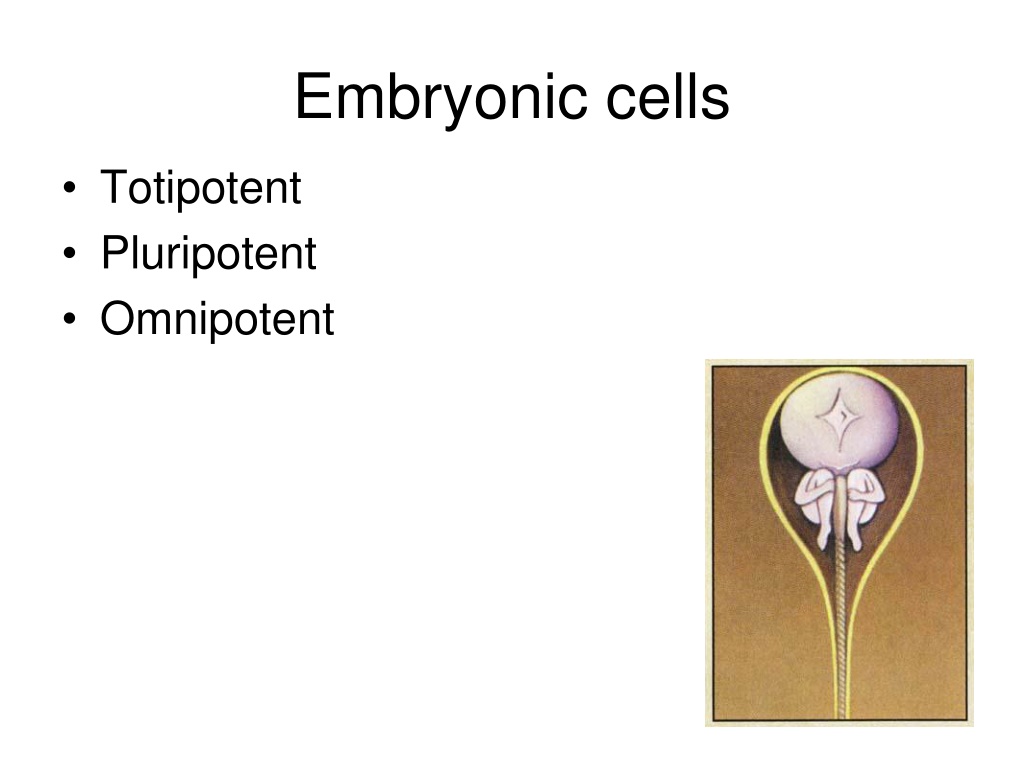 Embryonic cells

• Totipotent
• Pluripotent
• Omnipotent